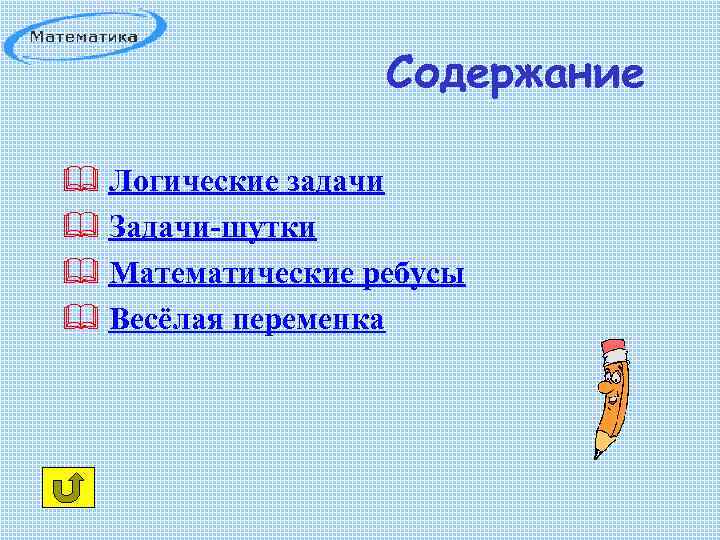 Математика

Содержание

Логические задачи
Задачи-шутки
Математические ребусы
Весёлая переменка